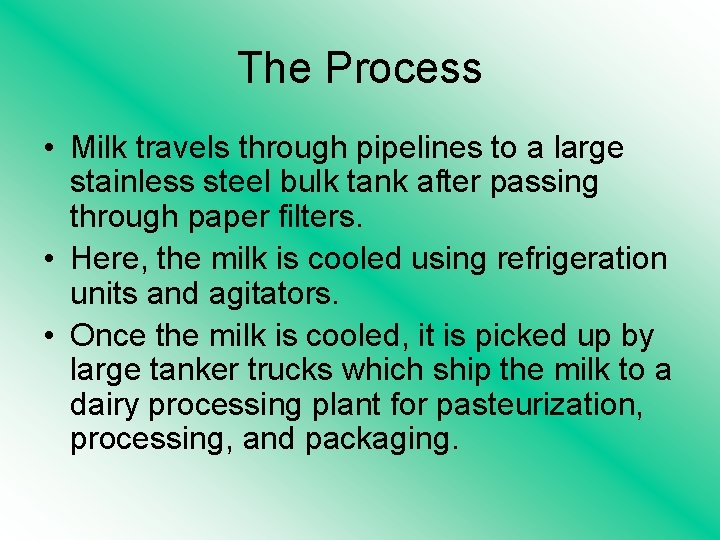 The Process

• Milk travels through pipelines to a large stainless steel bulk tank after passing through paper filters.

• Here, the milk is cooled using refrigeration units and agitators.

• Once the milk is cooled, it is picked up by large tanker trucks which ship the milk to a dairy processing plant for pasteurization, processing, and packaging.